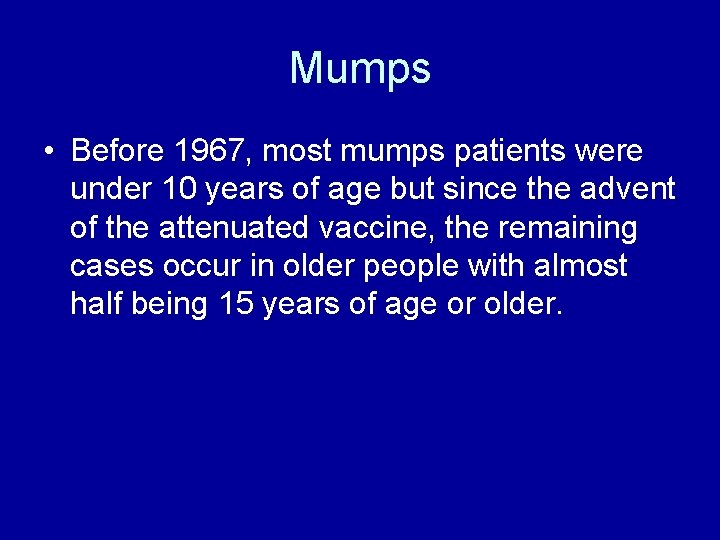 Mumps

• Before 1967, most mumps patients were under 10 years of age but since the advent of the attenuated vaccine, the remaining cases occur in older people with almost half being 15 years of age or older.